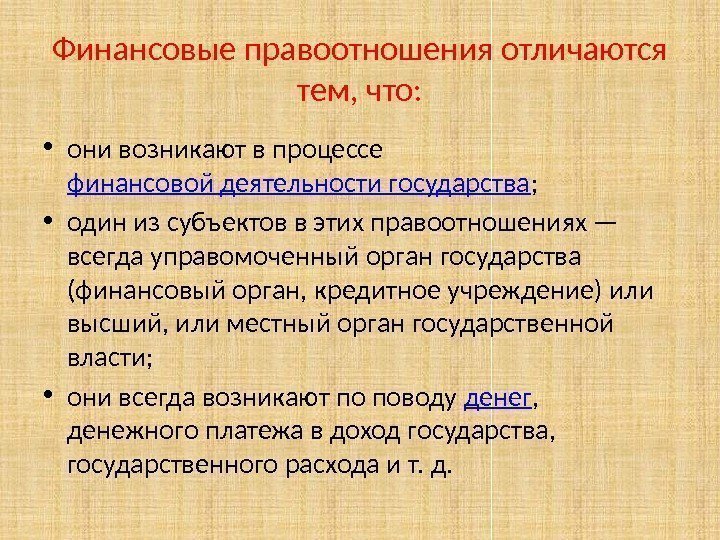 Финансовые правоотношения отличаются тем, что:

• они возникают в процессе финансовой деятельности государства;

• один из субъектов в этих правоотношениях — всегда управомоченный орган государства (финансовый орган, кредитное учреждение) или высший, или местный орган государственной власти;

• они всегда возникают по поводу денег, денежного платежа в доход государства, государственного расхода и т. д.